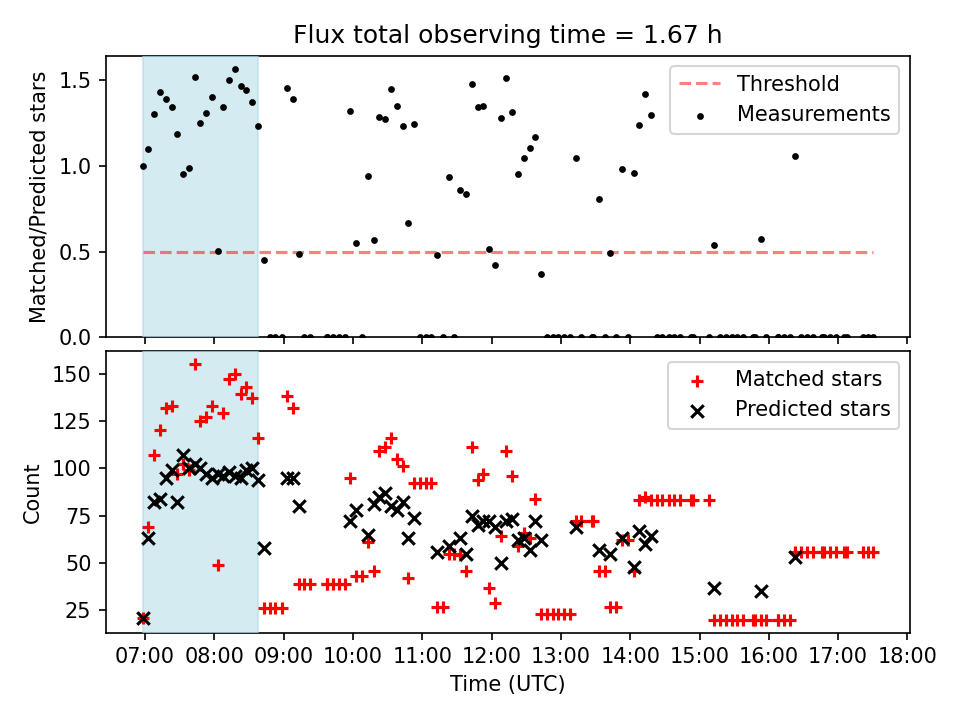 Flux total observing time = 1.67 h

Matched/Predicted stars

1.5
1.0
0.5
0.0

Threshold
Measurements

Count

150
125
100
75
50
25

Matched stars
Predicted stars

07:00 08:00 09:00 10:00 11:00 12:00 13:00 14:00 15:00 16:00 17:00 18:00

Time (UTC)